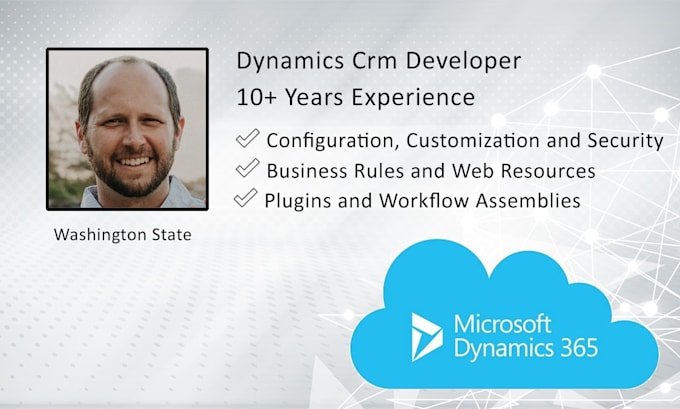 Dynamics Crm Developer
10+ Years Experience

Configuration, Customization and Security
Business Rules and Web Resources
Plugins and Workflow Assemblies

Washington State

Microsoft Dynamics 365